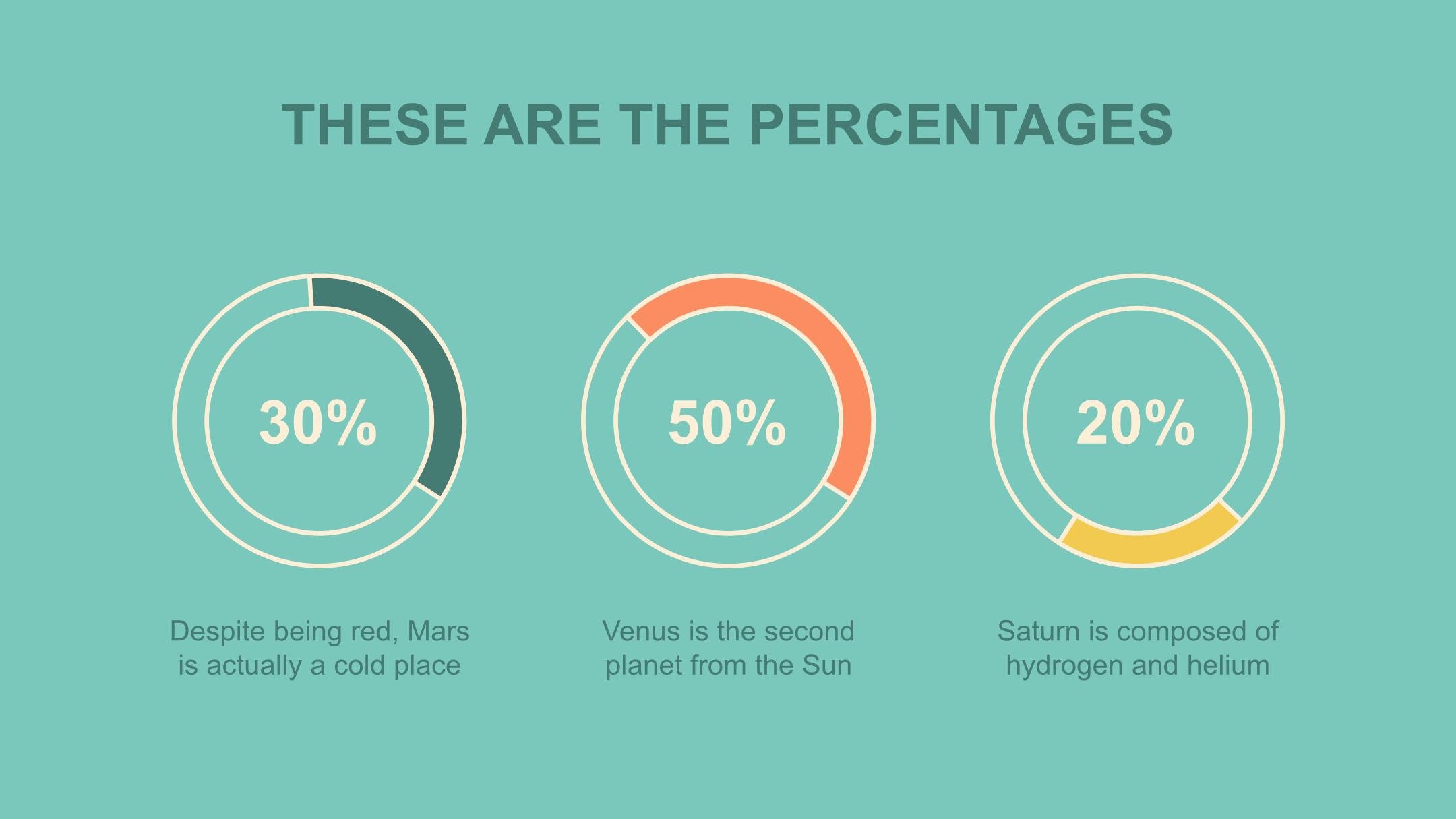 THESE ARE THE PERCENTAGES

30%

Despite being red, Mars is actually a cold place

50%

Venus is the second planet from the Sun

20%

Saturn is composed of hydrogen and helium